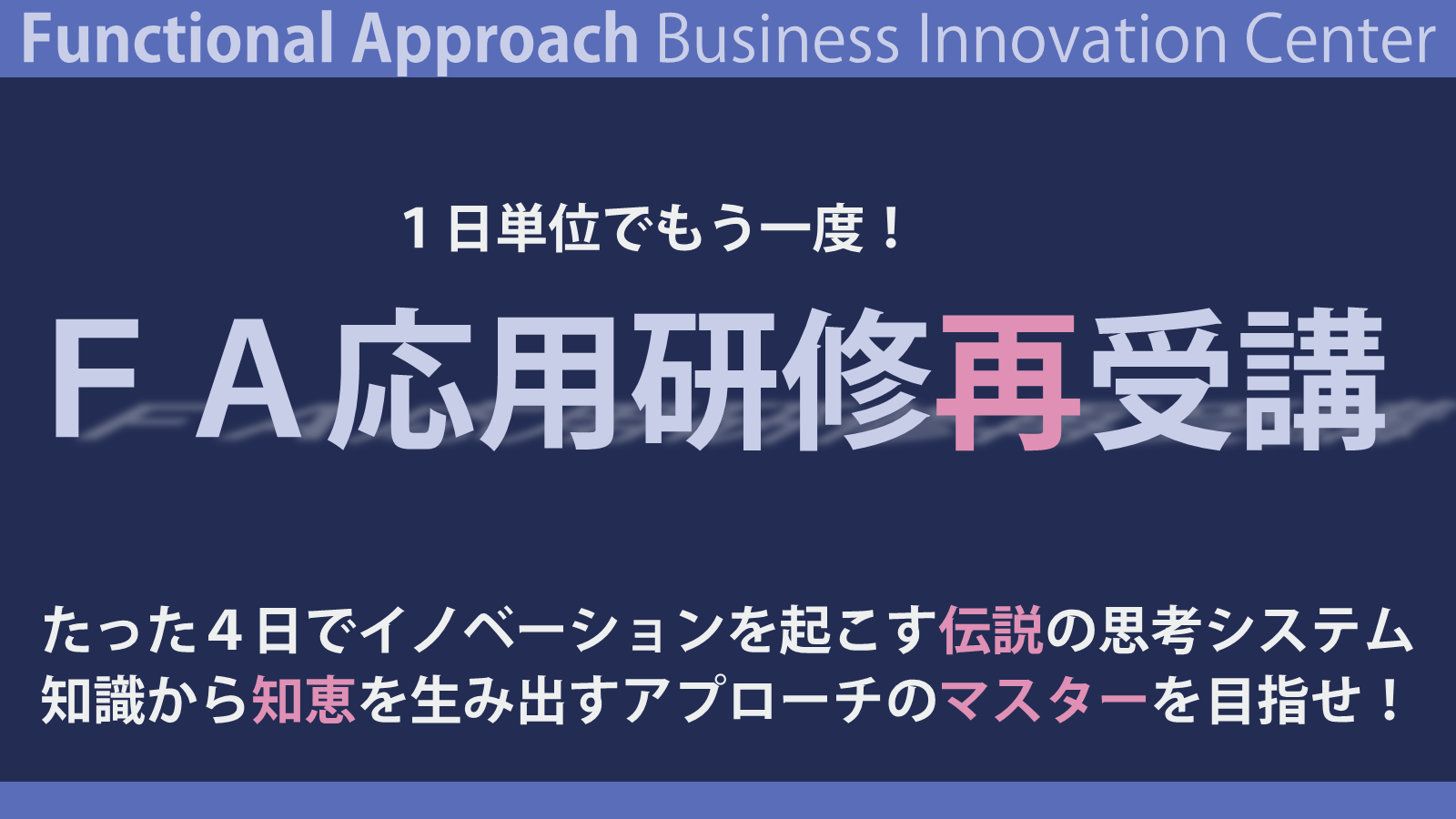 Functional Approach Business Innovation Center

１日単位でもう一度！

ＦＡ応用研修再受講

たった４日でイノベーションを起こす伝説の思考システム
知識から知恵を生み出すアプローチのマスターを目指せ！